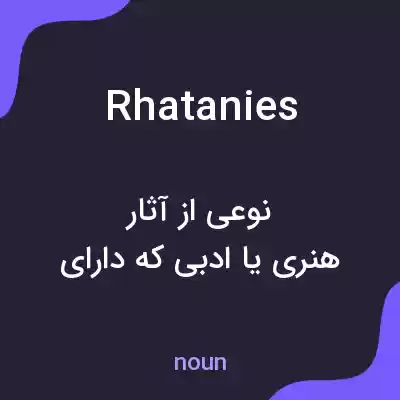 Rhatanies

نوعی از آثار
هنری یا ادبی که دارای

noun